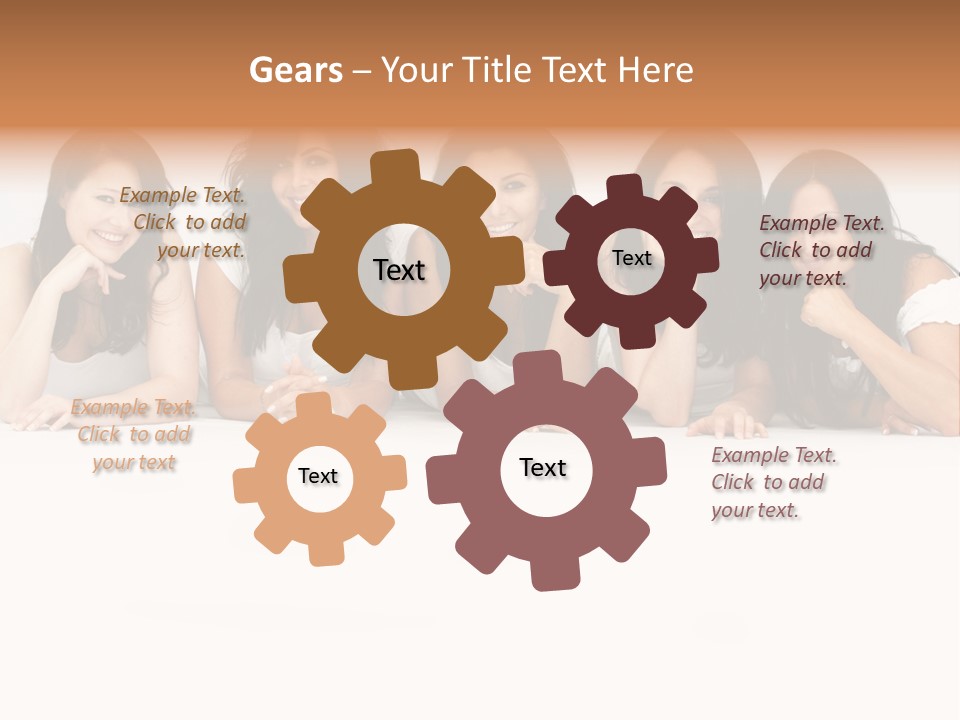 Gears – Your Title Text Here

Example Text. Click to add your text.

Text

Text

Example Text. Click to add your text.

Example Text. Click to add your text

Text

Text

Example Text. Click to add your text.